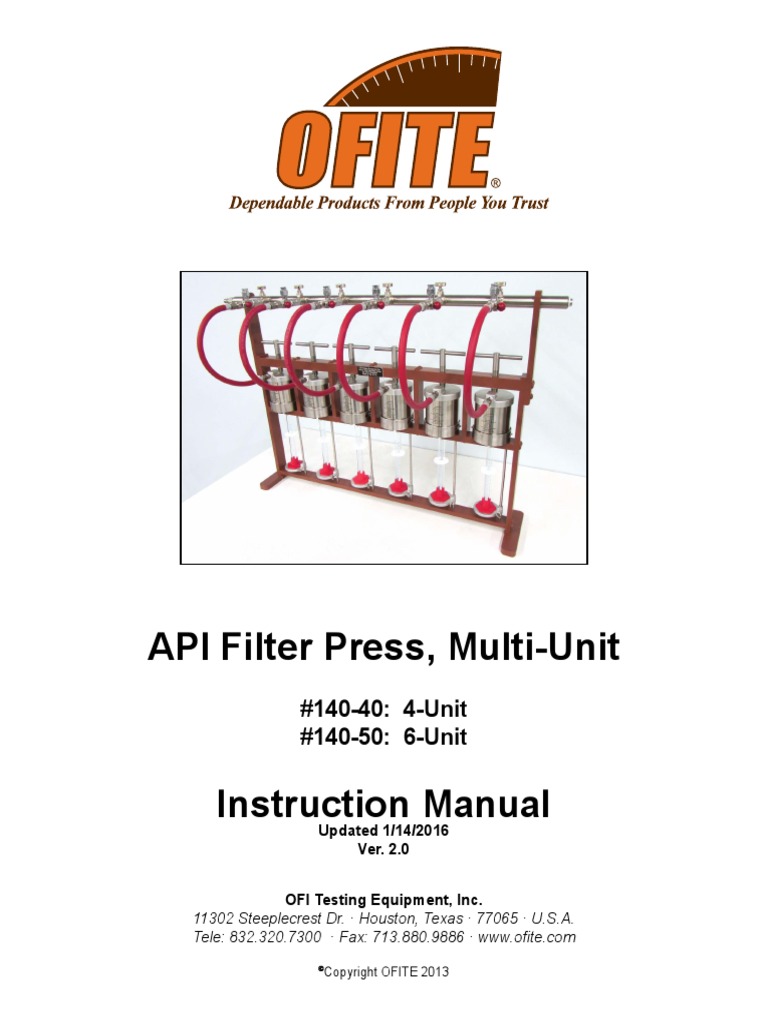 OFITE®
Dependable Products From People You Trust

API Filter Press, Multi-Unit

#140-40: 4-Unit
#140-50: 6-Unit

Instruction Manual
Updated 1/14/2016
Ver. 2.0

OFI Testing Equipment, Inc.
11302 Steeplecrest Dr. · Houston, Texas · 77065 · U.S.A.
Tele: 832.320.7300 · Fax: 713.880.9886 · www.ofite.com

©Copyright OFITE 2013